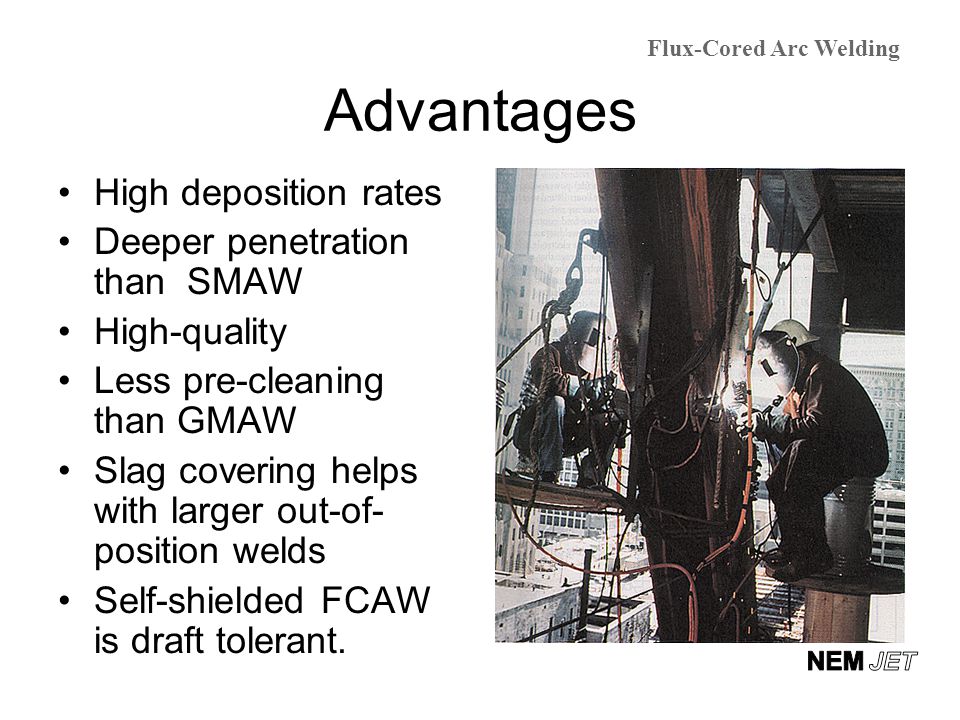 Flux-Cored Arc Welding

Advantages

• High deposition rates
• Deeper penetration than SMAW
• High-quality
• Less pre-cleaning than GMAW
• Slag covering helps with larger out-of-position welds
• Self-shielded FCAW is draft tolerant.

NEM JET